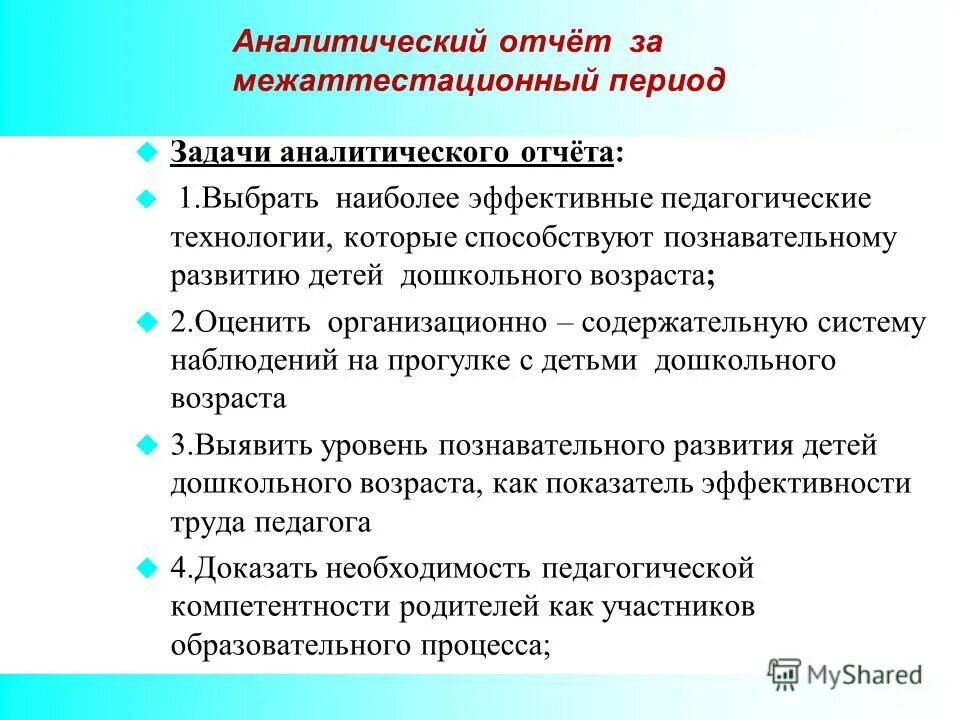 Аналитический отчёт за межаттестационный период

Задачи аналитического отчёта:

1.Выбрать наиболее эффективные педагогические технологии, которые способствуют познавательному развитию детей дошкольного возраста;

2.Оценить организационно – содержательную систему наблюдений на прогулке с детьми дошкольного возраста

3.Выявить уровень познавательного развития детей дошкольного возраста, как показатель эффективности труда педагога

4.Доказать необходимость педагогической компетентности родителей как участников образовательного процесса;

MyShared